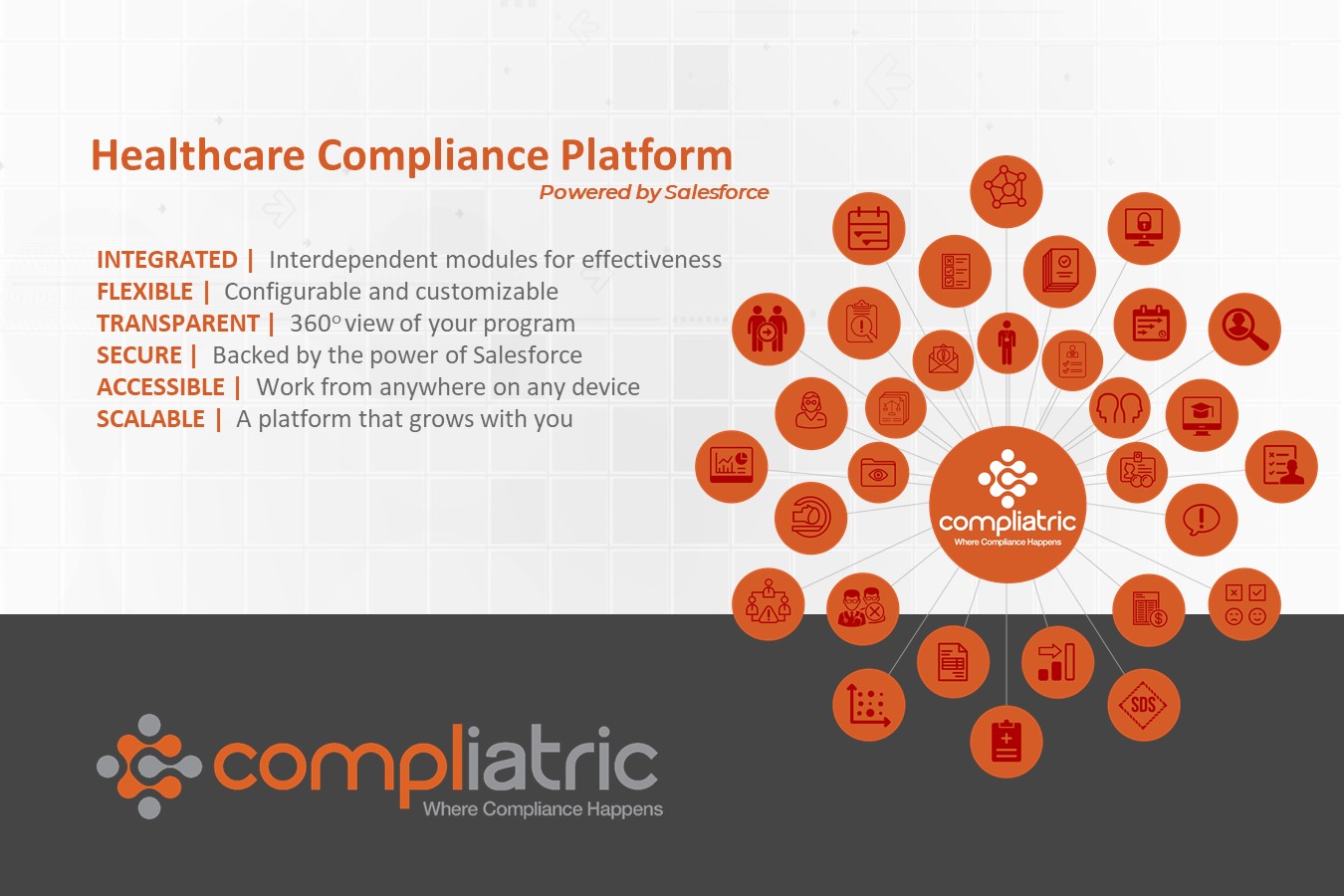 Healthcare Compliance Platform

Powered by Salesforce

INTEGRATED | Interdependent modules for effectiveness
FLEXIBLE | Configurable and customizable
TRANSPARENT | 360° view of your program
SECURE | Backed by the power of Salesforce
ACCESSIBLE | Work from anywhere on any device
SCALABLE | A platform that grows with you

compliatric
Where Compliance Happens

SDS

compliatric
Where Compliance Happens